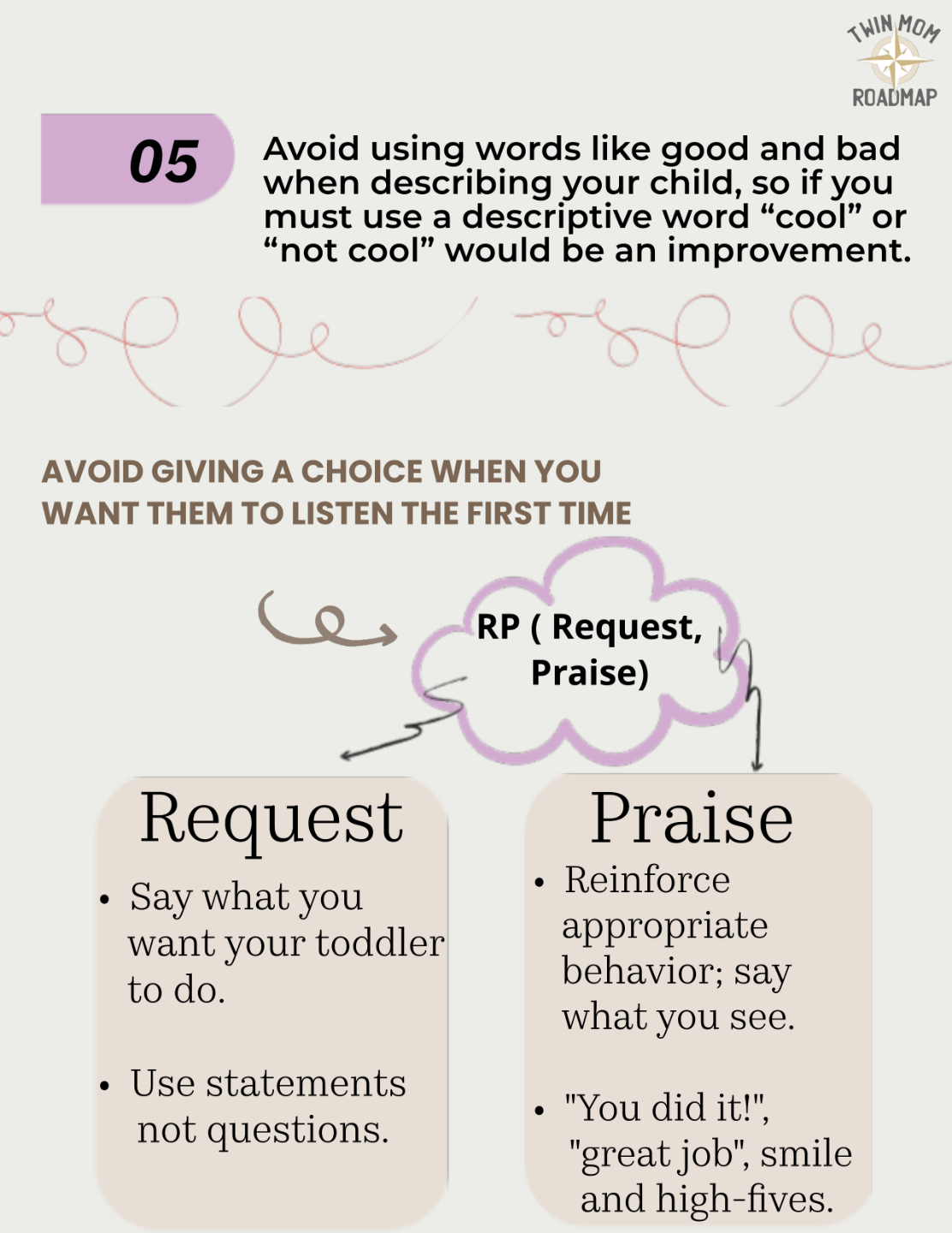 TWIN MOM
ROADMAP

05

Avoid using words like good and bad when describing your child, so if you must use a descriptive word “cool” or “not cool” would be an improvement.

AVOID GIVING A CHOICE WHEN YOU WANT THEM TO LISTEN THE FIRST TIME

RP ( Request, Praise)

Request

• Say what you want your toddler to do.

• Use statements not questions.

Praise

• Reinforce appropriate behavior; say what you see.

• "You did it!", "great job", smile and high-fives.